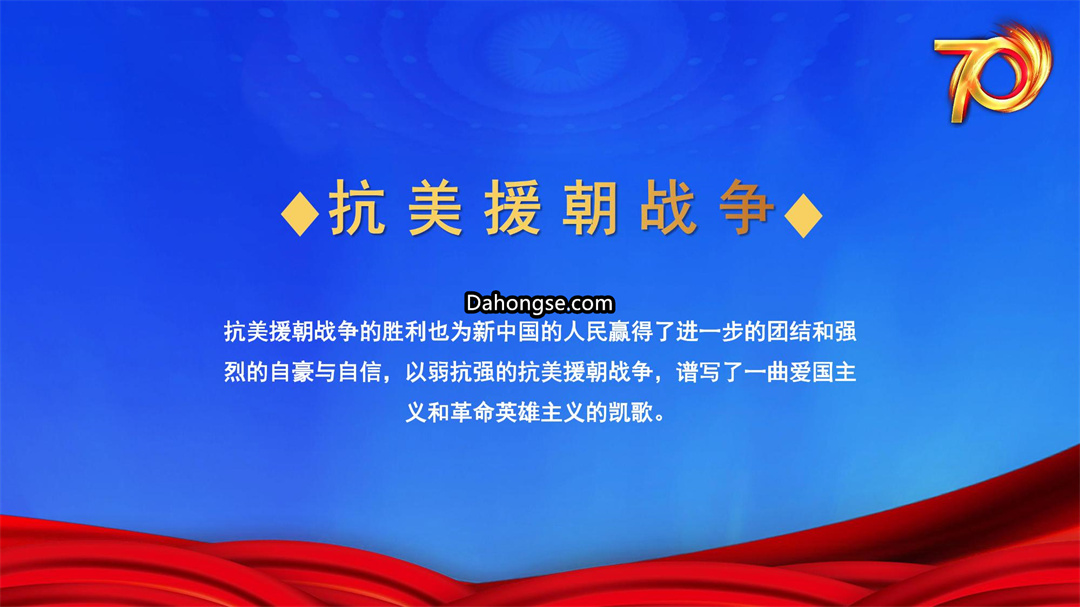 70

◆抗美援朝战争◆

Dahongse.com

抗美援朝战争的胜利也为新中国的人民赢得了进一步的团结和强烈的自豪与自信，以弱抗强的抗美援朝战争，谱写了一曲爱国主义和革命英雄主义的凯歌。